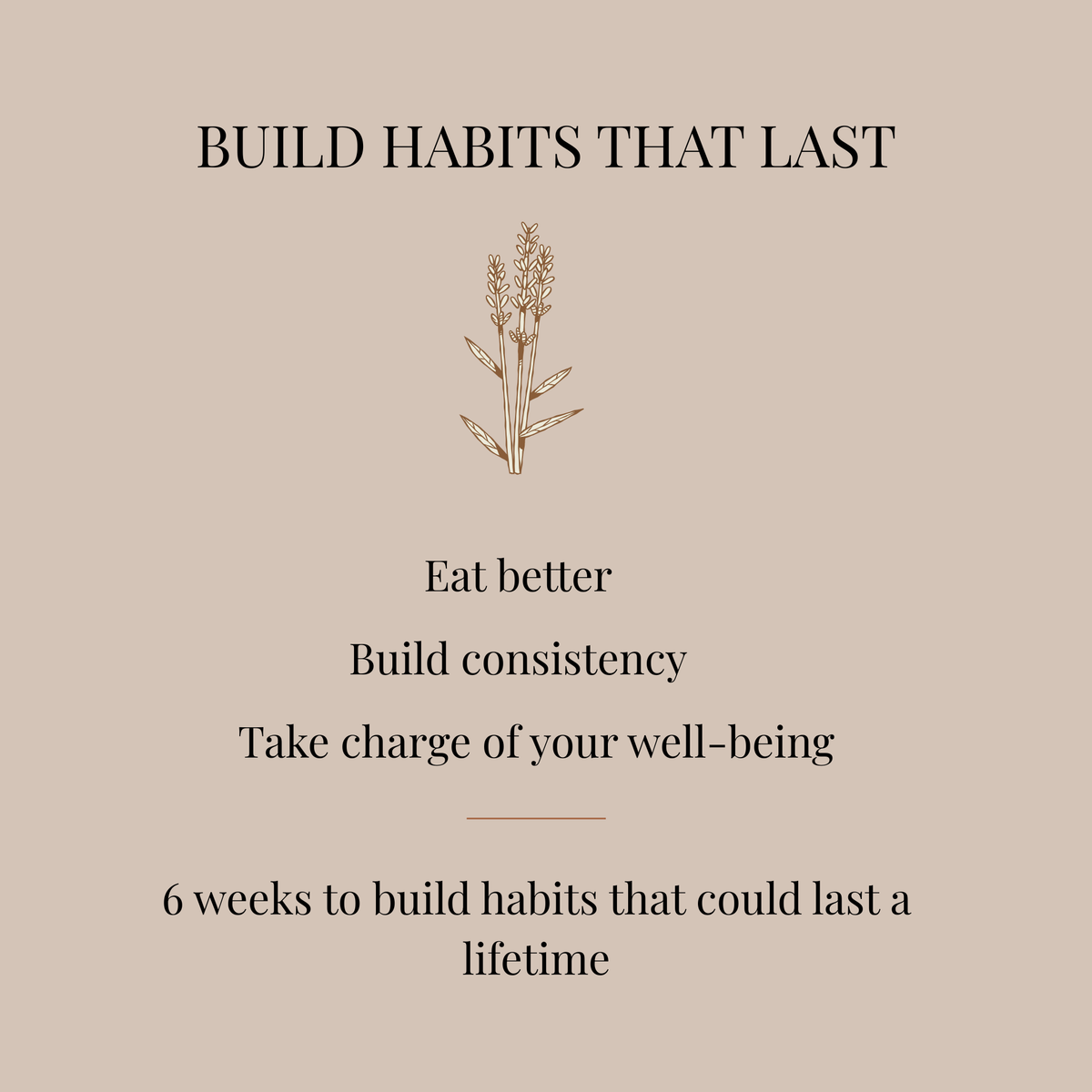 BUILD HABITS THAT LAST

Eat better

Build consistency

Take charge of your well-being

6 weeks to build habits that could last a lifetime